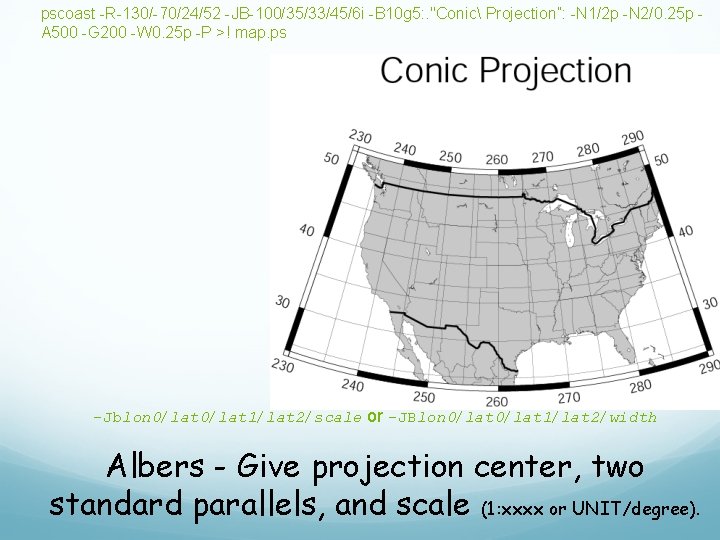 pscoast -R-130/-70/24/52 -JB-100/35/33/45/6i -B10g5:."Conic\ Projection": -N1/2p -N2/0.25p -A500 -G200 -W0.25p -P >! map.ps

Conic Projection

230 240 250 260 270 280 290
50 50
40 40
30 30
230 240 250 260 270 280 290

-Jblon0/lat0/lat1/lat2/scale or -JBlon0/lat0/lat1/lat2/width

Albers - Give projection center, two standard parallels, and scale (1:xxxx or UNIT/degree).